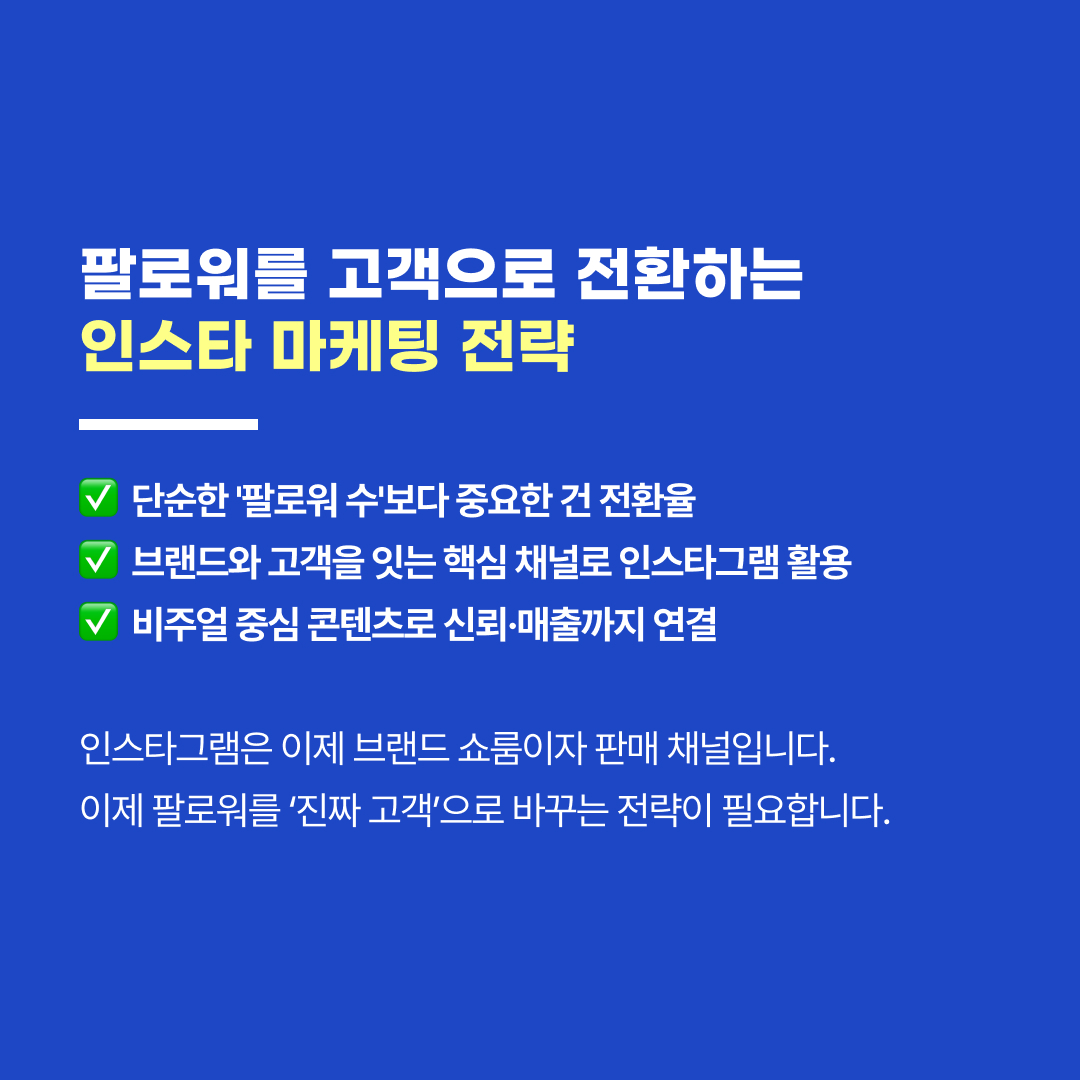 팔로워를 고객으로 전환하는
인스타 마케팅 전략

✅ 단순한 '팔로워 수'보다 중요한 건 전환율
✅ 브랜드와 고객을 잇는 핵심 채널로 인스타그램 활용
✅ 비주얼 중심 콘텐츠로 신뢰·매출까지 연결

인스타그램은 이제 브랜드 쇼룸이자 판매 채널입니다.
이제 팔로워를 '진짜 고객'으로 바꾸는 전략이 필요합니다.